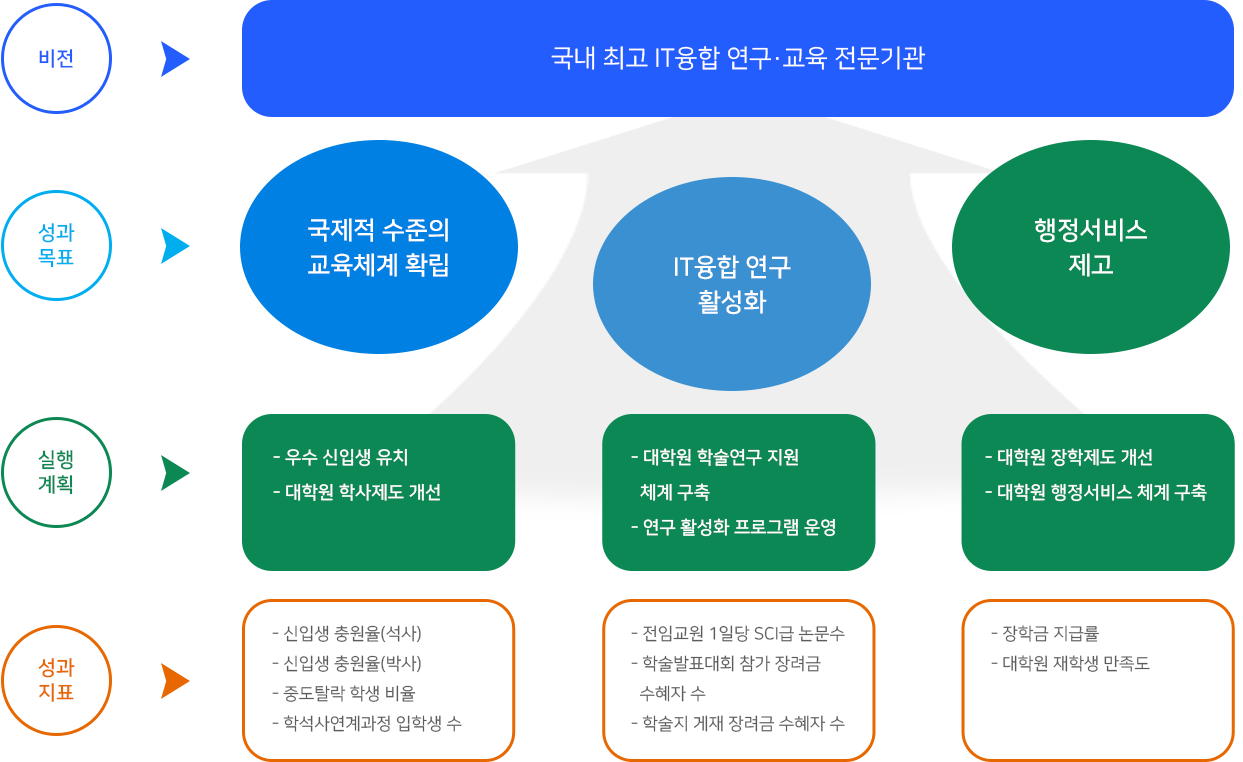 비전

국내 최고 IT융합 연구·교육 전문기관

성과
목표

국제적 수준의
교육체계 확립

IT융합 연구
활성화

행정서비스
제고

실행
계획

- 우수 신입생 유치
- 대학원 학사제도 개선

- 대학원 학술연구 지원 체계 구축
- 연구 활성화 프로그램 운영

- 대학원 장학제도 개선
- 대학원 행정서비스 체계 구축

성과
지표

- 신입생 충원율(석사)
- 신입생 충원율(박사)
- 중도탈락 학생 비율
- 학석사연계과정 입학생 수

- 전임교원 1일당 SCI급 논문수
- 학술발표대회 참가 장려금 수혜자 수
- 학술지 게재 장려금 수혜자 수

- 장학금 지급률
- 대학원 재학생 만족도